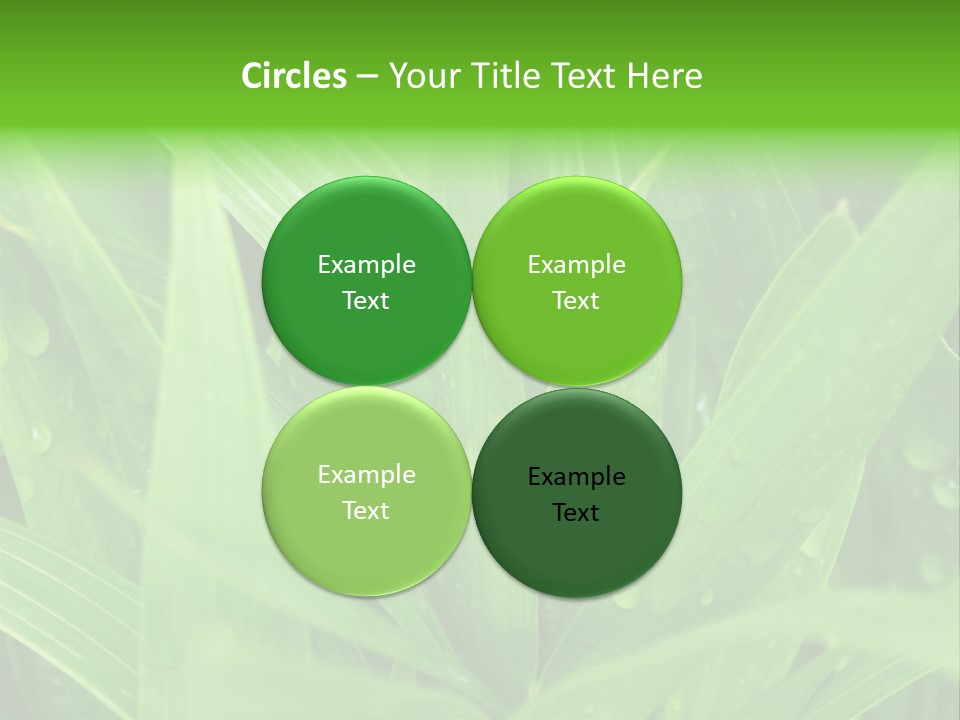 Circles – Your Title Text Here

Example Text

Example Text

Example Text

Example Text